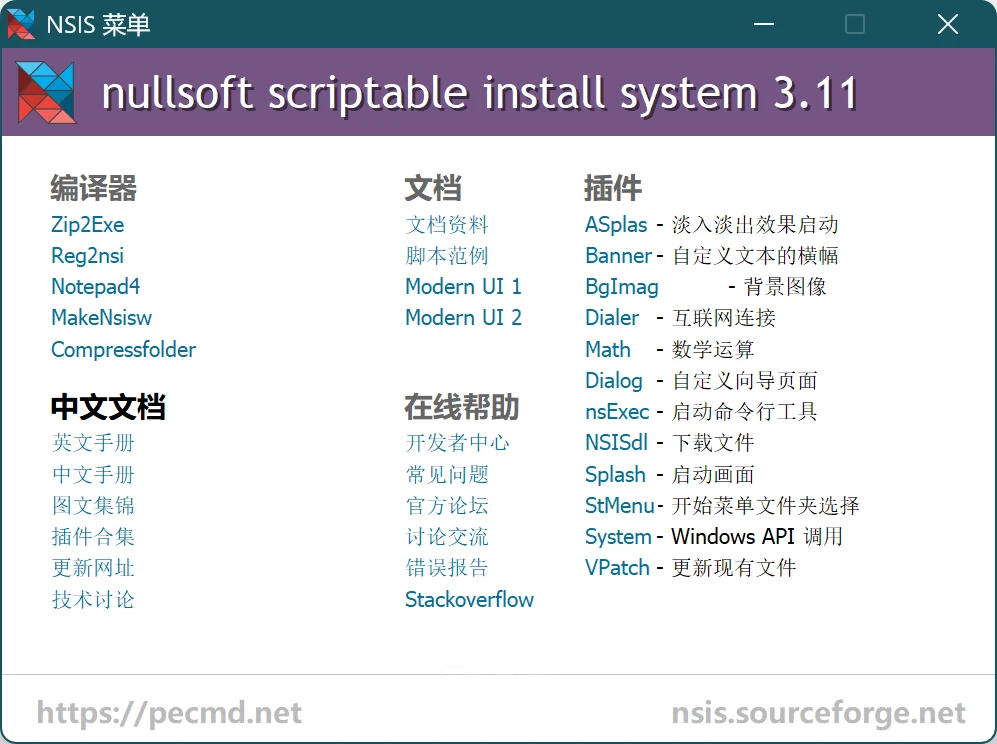 NSIS 菜单

nullsoft scriptable install system 3.11

编译器
Zip2Exe
Reg2nsi
Notepad4
MakeNsisw
Compressfolder

中文文档
英文手册
中文手册
图文集锦
插件合集
更新网址
技术讨论

文档
文档资料
脚本范例
Modern UI 1
Modern UI 2

在线帮助
开发者中心
常见问题
官方论坛
讨论交流
错误报告
Stackoverflow

插件
ASplas - 淡入淡出效果启动
Banner - 自定义文本的横幅
BgImag - 背景图像
Dialer - 互联网连接
Math - 数学运算
Dialog - 自定义向导页面
nsExec - 启动命令行工具
NSISdl - 下载文件
Splash - 启动画面
StMenu - 开始菜单文件夹选择
System - Windows API 调用
VPatch - 更新现有文件

https://pecmd.net
nsis.sourceforge.net